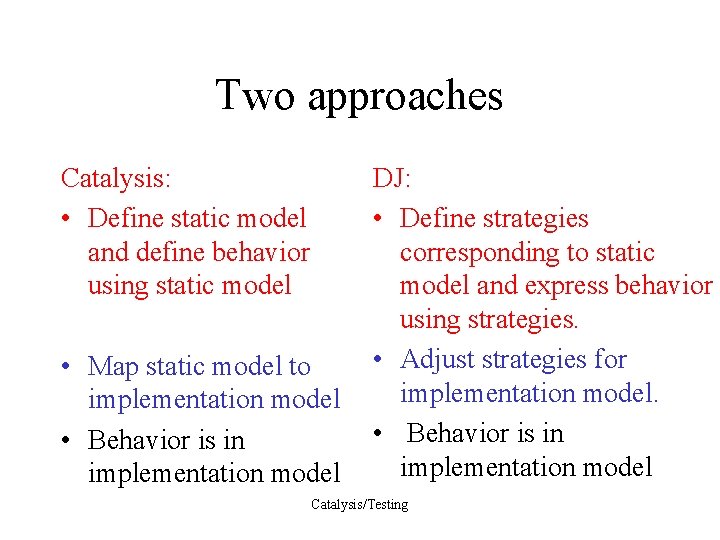 Two approaches

Catalysis:
• Define static model and define behavior using static model

• Map static model to implementation model
• Behavior is in implementation model

DJ:
• Define strategies corresponding to static model and express behavior using strategies.
• Adjust strategies for implementation model.
• Behavior is in implementation model

Catalysis/Testing